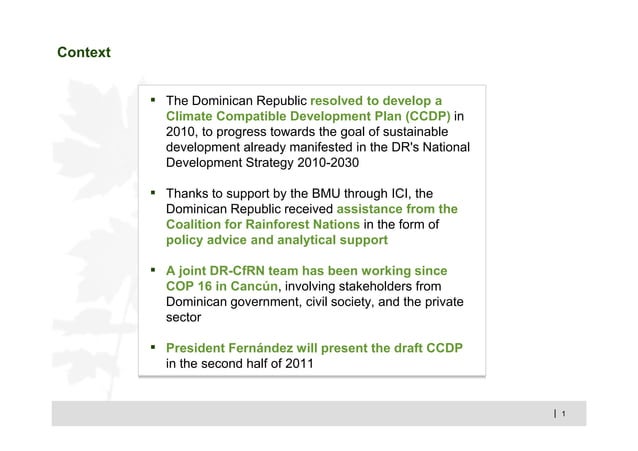 Context

▪ The Dominican Republic resolved to develop a Climate Compatible Development Plan (CCDP) in 2010, to progress towards the goal of sustainable development already manifested in the DR's National Development Strategy 2010-2030

▪ Thanks to support by the BMU through ICI, the Dominican Republic received assistance from the Coalition for Rainforest Nations in the form of policy advice and analytical support

▪ A joint DR-CfRN team has been working since COP 16 in Cancún, involving stakeholders from Dominican government, civil society, and the private sector

▪ President Fernández will present the draft CCDP in the second half of 2011

| 1